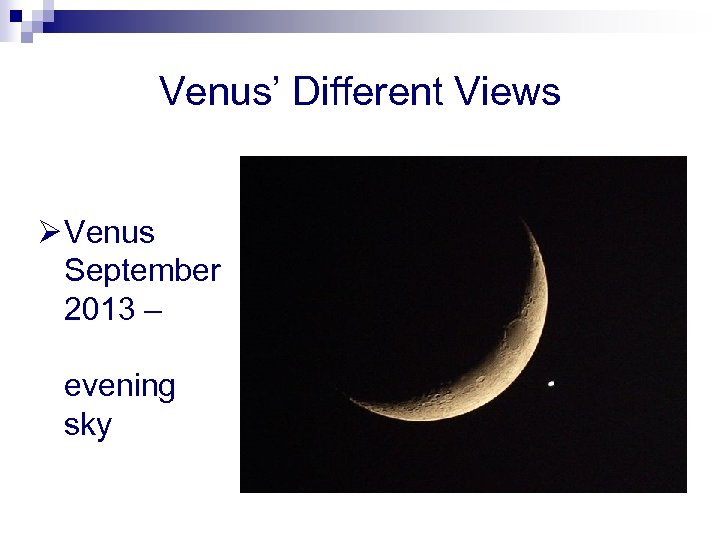 Venus' Different Views

➢ Venus September 2013 –

evening sky